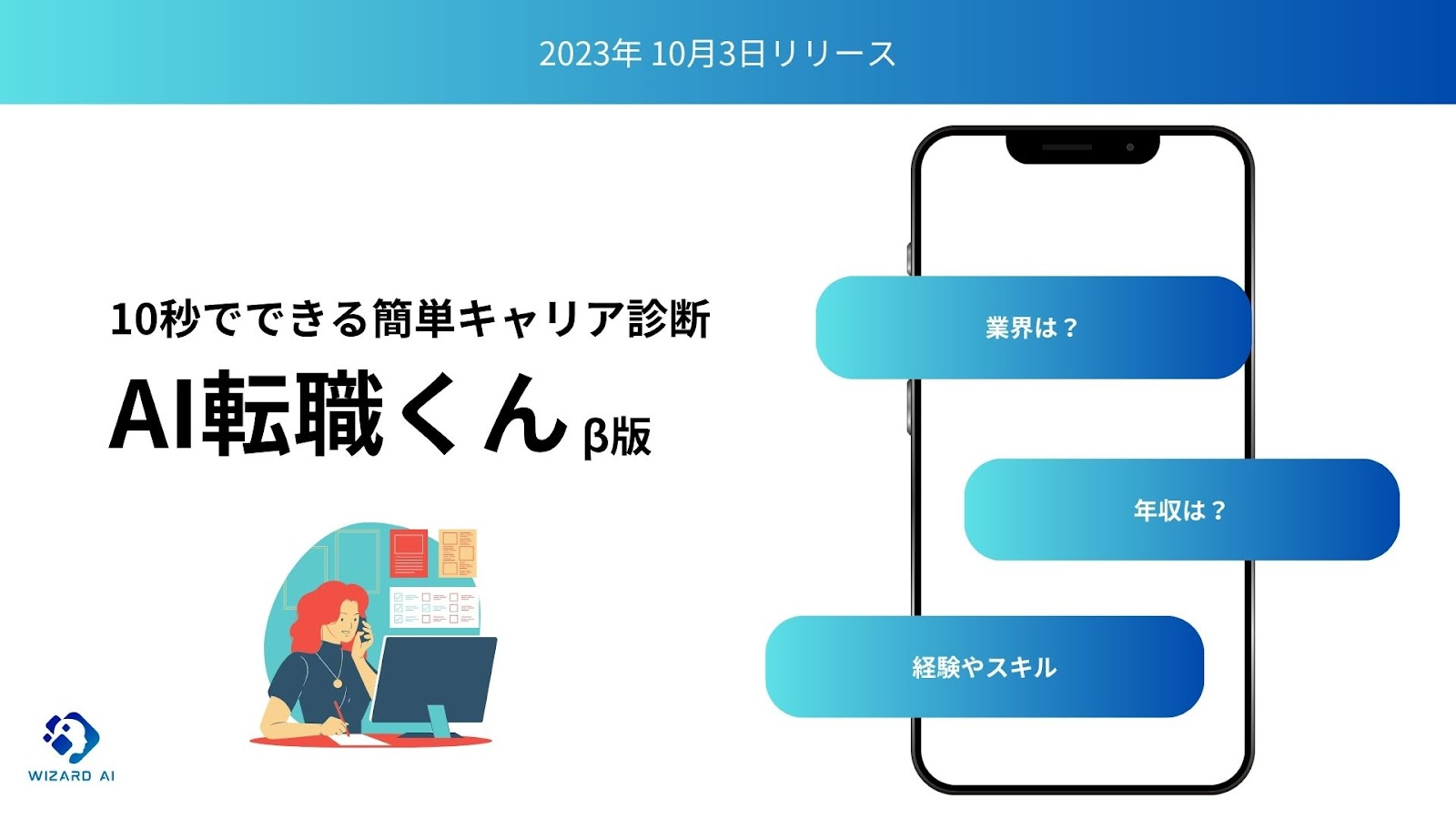 2023年 10月3日リリース

10秒でできる簡単キャリア診断

AI転職くん β版

業界は？

年収は？

経験やスキル

WIZARD AI